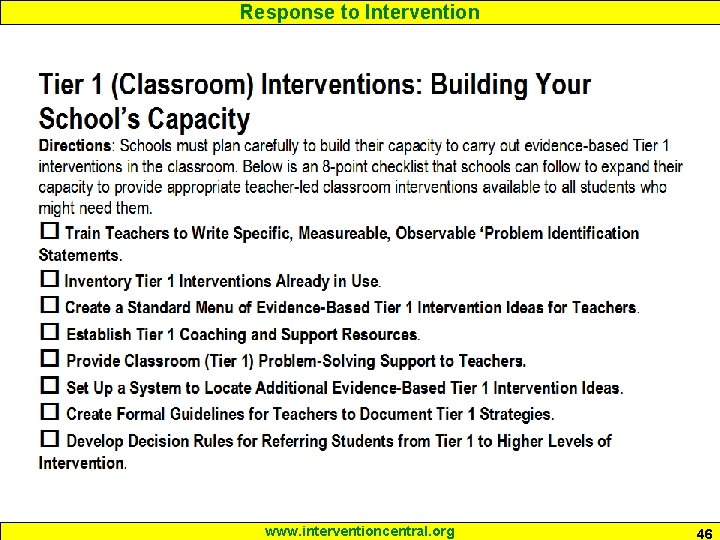 Response to Intervention

Tier 1 (Classroom) Interventions: Building Your School's Capacity

Directions: Schools must plan carefully to build their capacity to carry out evidence-based Tier 1 interventions in the classroom. Below is an 8-point checklist that schools can follow to expand their capacity to provide appropriate teacher-led classroom interventions available to all students who might need them.

☐ Train Teachers to Write Specific, Measureable, Observable 'Problem Identification Statements.

☐ Inventory Tier 1 Interventions Already in Use.

☐ Create a Standard Menu of Evidence-Based Tier 1 Intervention Ideas for Teachers.

☐ Establish Tier 1 Coaching and Support Resources.

☐ Provide Classroom (Tier 1) Problem-Solving Support to Teachers.

☐ Set Up a System to Locate Additional Evidence-Based Tier 1 Intervention Ideas.

☐ Create Formal Guidelines for Teachers to Document Tier 1 Strategies.

☐ Develop Decision Rules for Referring Students from Tier 1 to Higher Levels of Intervention.

www.interventioncentral.org

46